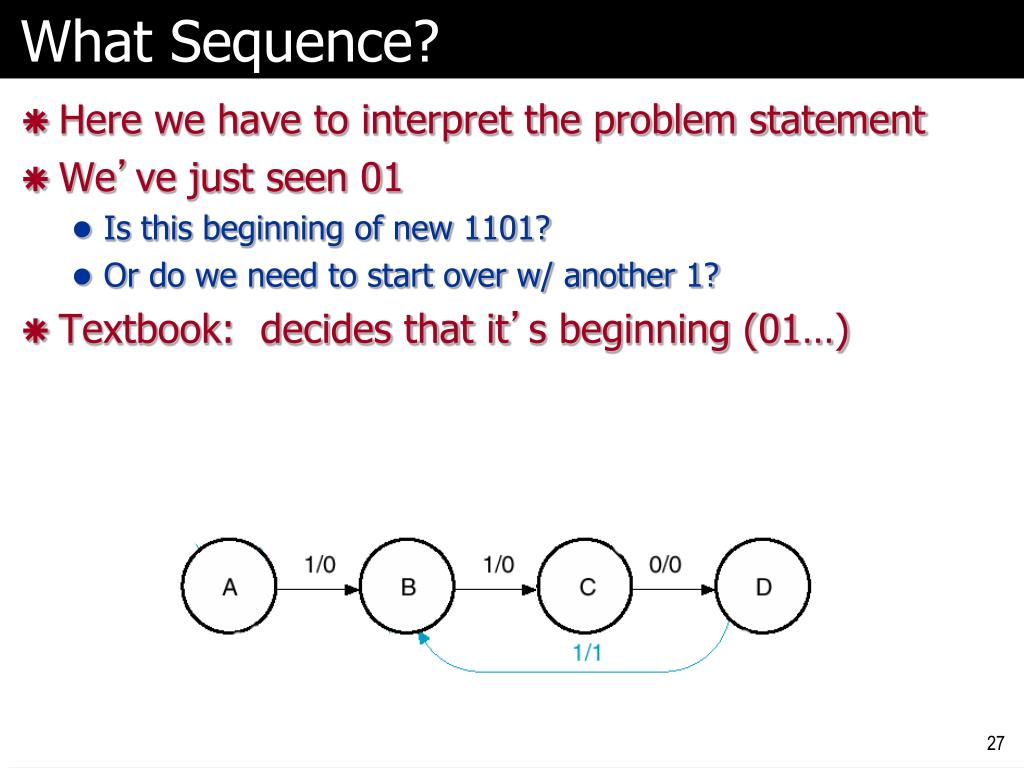 What Sequence?

Here we have to interpret the problem statement

We’ve just seen 01

Is this beginning of new 1101?

Or do we need to start over w/ another 1?

Textbook: decides that it’s beginning (01…)

A
1/0
B
1/0
C
0/0
D
1/1

27